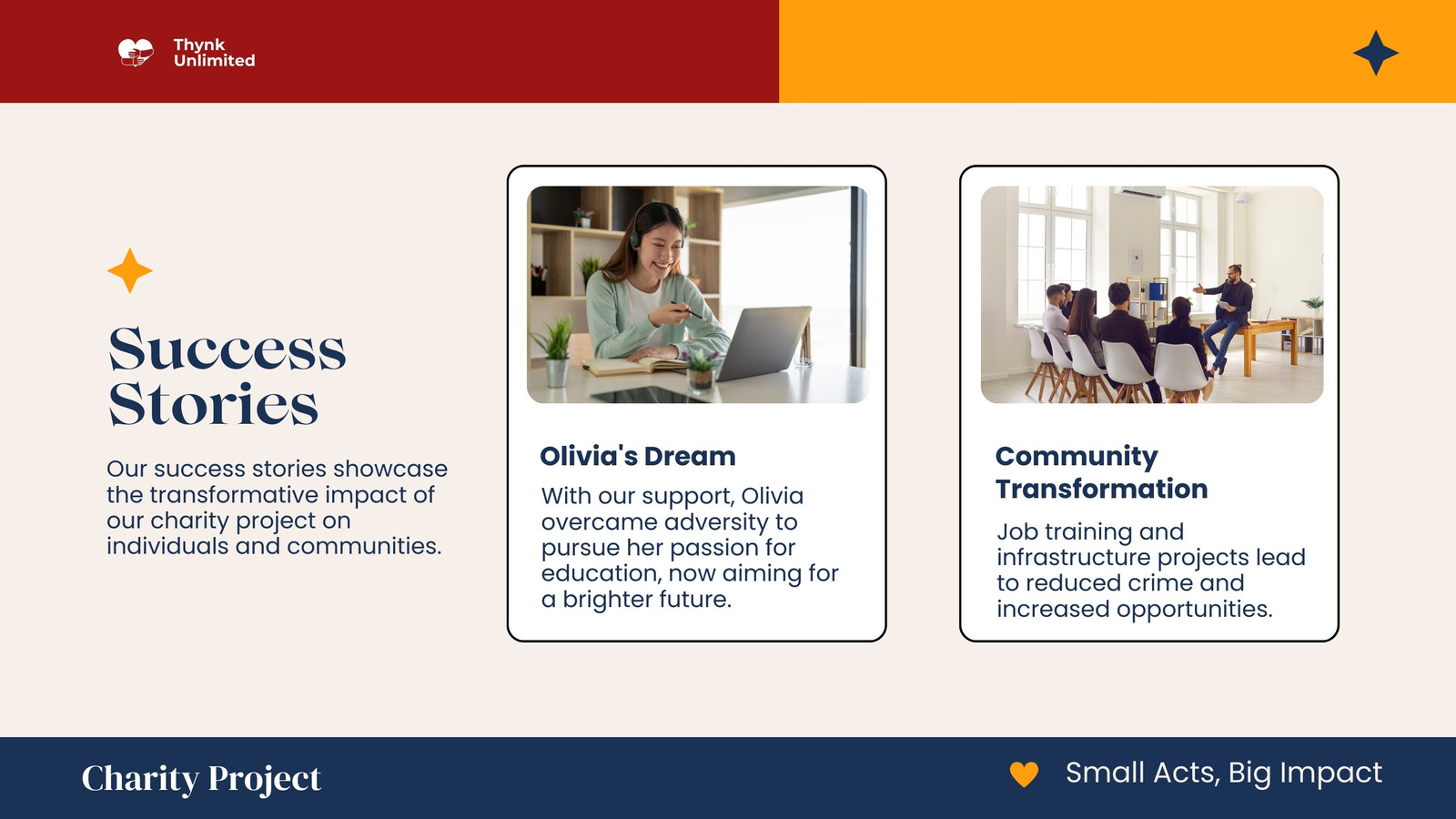 Thynk Unlimited

Success Stories

Our success stories showcase the transformative impact of our charity project on individuals and communities.

Olivia's Dream

With our support, Olivia overcame adversity to pursue her passion for education, now aiming for a brighter future.

Community Transformation

Job training and infrastructure projects lead to reduced crime and increased opportunities.

Charity Project

Small Acts, Big Impact